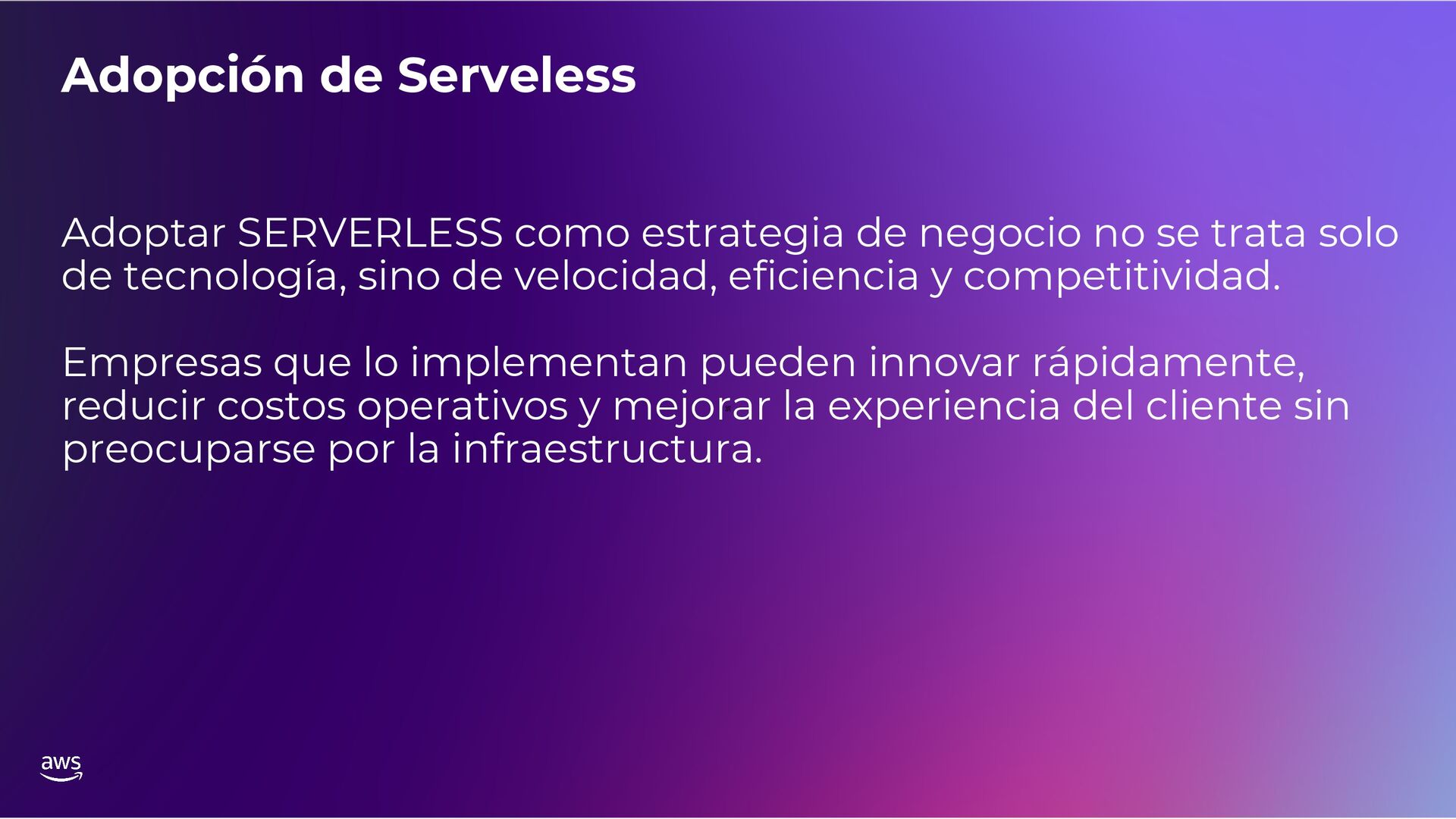 Adopción de Serveless

Adoptar SERVERLESS como estrategia de negocio no se trata solo de tecnología, sino de velocidad, eficiencia y competitividad.

Empresas que lo implementan pueden innovar rápidamente, reducir costos operativos y mejorar la experiencia del cliente sin preocuparse por la infraestructura.

aws